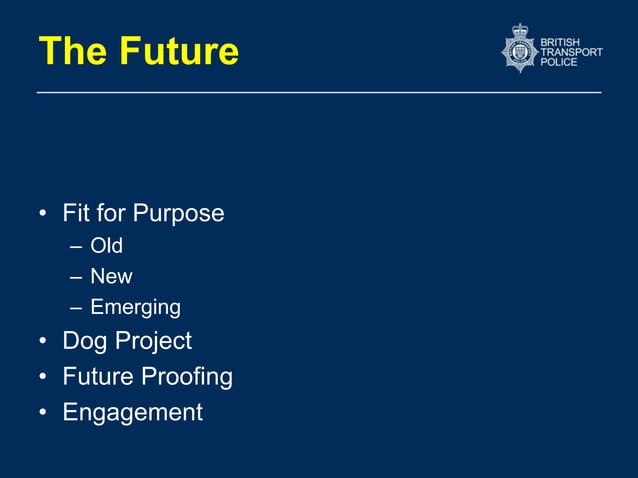 The Future

BRITISH TRANSPORT POLICE

• Fit for Purpose
– Old
– New
– Emerging
• Dog Project
• Future Proofing
• Engagement